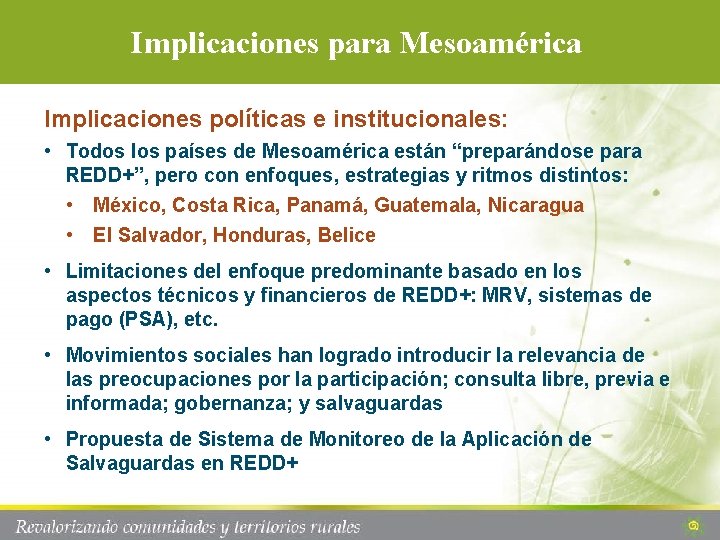 Implicaciones para Mesoamérica

Implicaciones políticas e institucionales:

• Todos los países de Mesoamérica están “preparándose para REDD+”, pero con enfoques, estrategias y ritmos distintos:
 • México, Costa Rica, Panamá, Guatemala, Nicaragua
 • El Salvador, Honduras, Belice
• Limitaciones del enfoque predominante basado en los aspectos técnicos y financieros de REDD+: MRV, sistemas de pago (PSA), etc.
• Movimientos sociales han logrado introducir la relevancia de las preocupaciones por la participación; consulta libre, previa e informada; gobernanza; y salvaguardas
• Propuesta de Sistema de Monitoreo de la Aplicación de Salvaguardas en REDD+

Revalorizando comunidades y territorios rurales